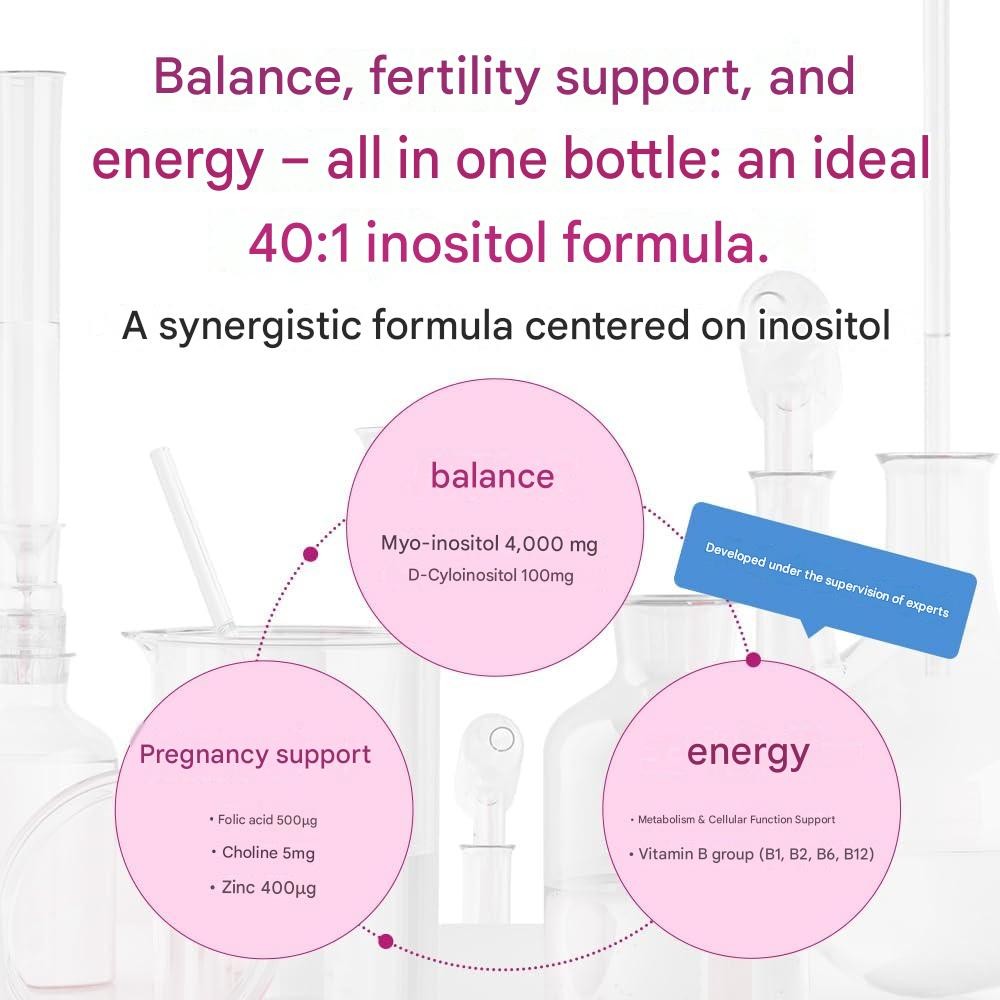 Balance, fertility support, and energy – all in one bottle: an ideal 40:1 inositol formula.

A synergistic formula centered on inositol

balance

Myo-inositol 4,000 mg
D-Cyloinositol 100mg

Developed under the supervision of experts

Pregnancy support

• Folic acid 500µg
• Choline 5mg
• Zinc 400µg

energy

• Metabolism & Cellular Function Support
• Vitamin B group (B1, B2, B6, B12)